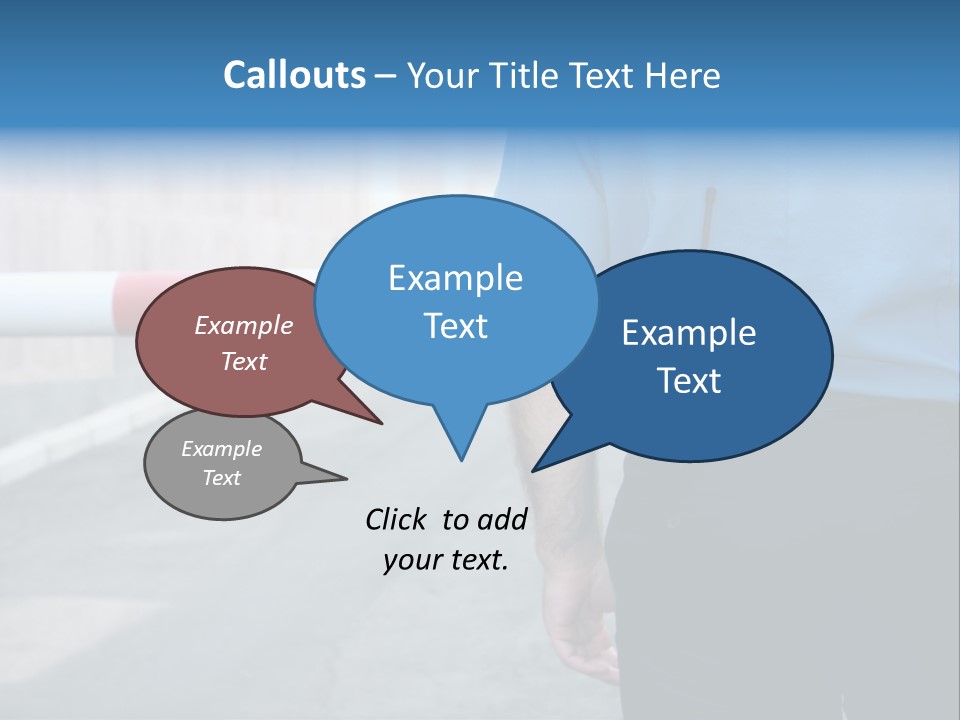 Callouts – Your Title Text Here

Example Text

Example Text

Example Text

Example Text

Click to add your text.